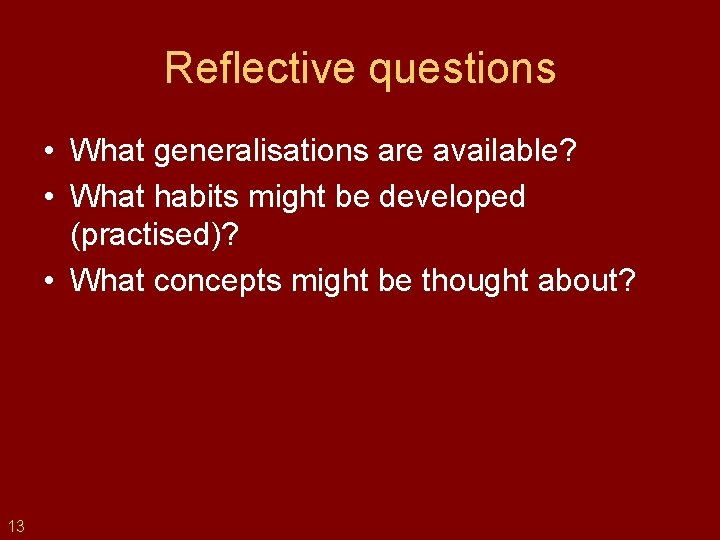 Reflective questions

• What generalisations are available?
• What habits might be developed (practised)?
• What concepts might be thought about?

13